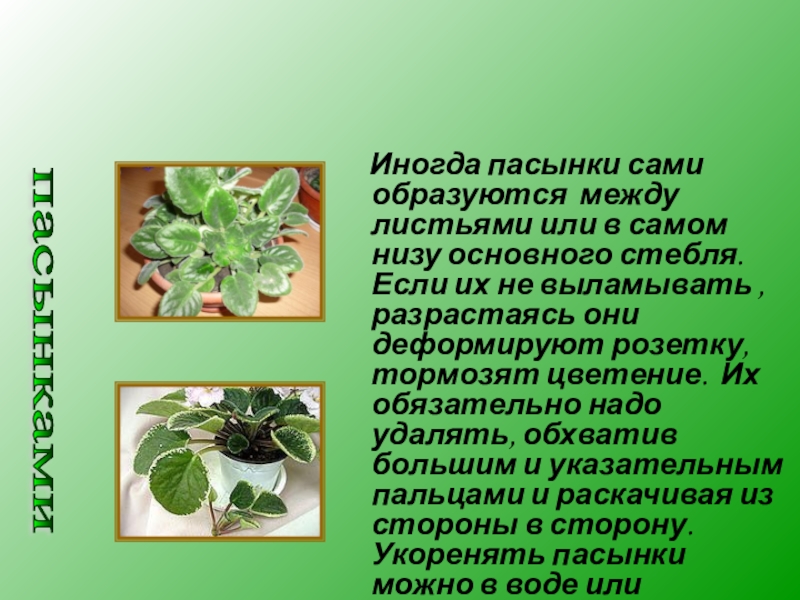 пасынками

Иногда пасынки сами образуются между листьями или в самом низу основного стебля. Если их не выламывать , разрастаясь они деформируют розетку, тормозят цветение. Их обязательно надо удалять, обхватив большим и указательным пальцами и раскачивая из стороны в сторону. Укоренять пасынки можно в воде или